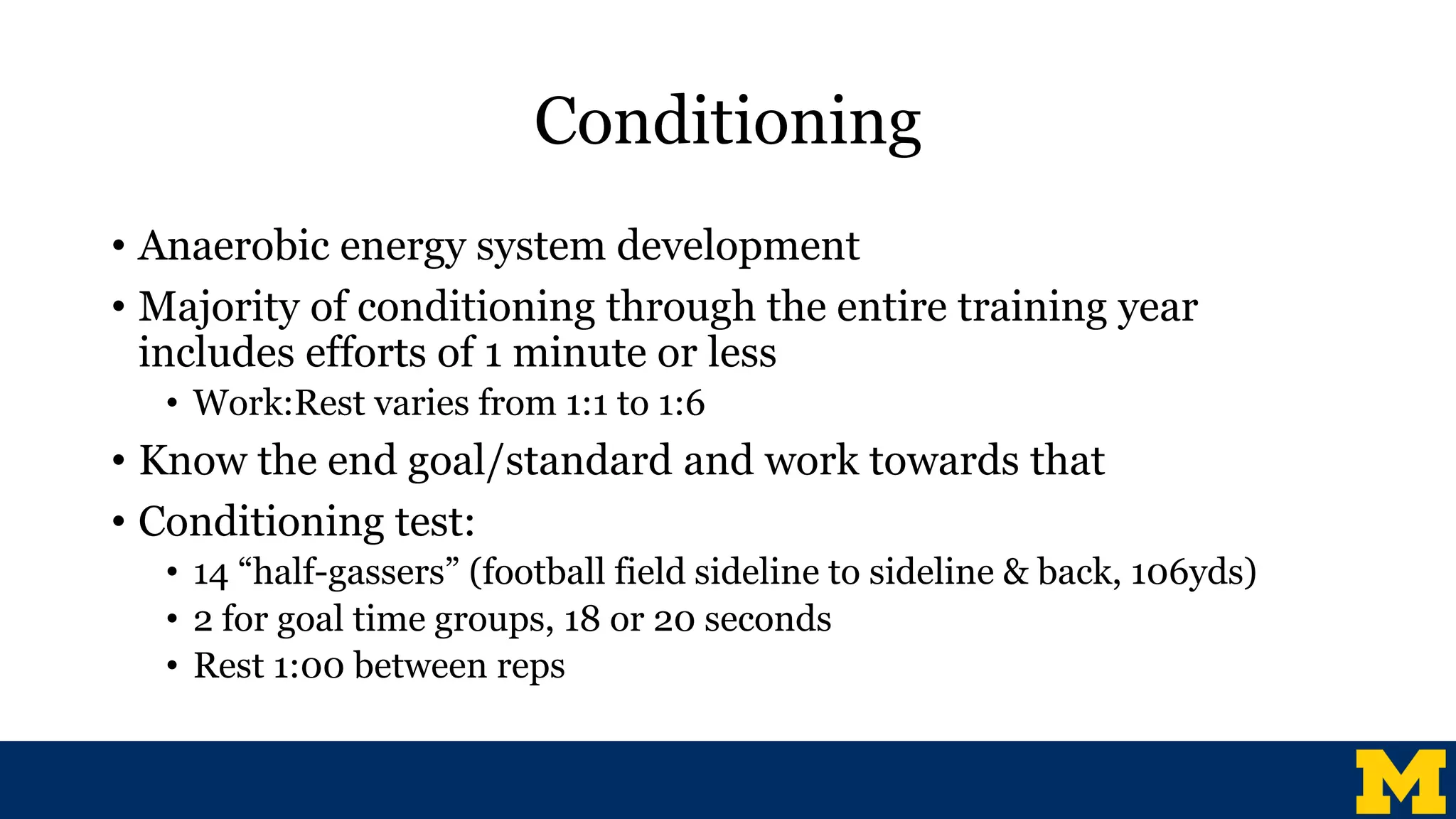 Conditioning

• Anaerobic energy system development
• Majority of conditioning through the entire training year includes efforts of 1 minute or less
  • Work:Rest varies from 1:1 to 1:6
• Know the end goal/standard and work towards that
• Conditioning test:
  • 14 “half-gassers” (football field sideline to sideline & back, 106yds)
  • 2 for goal time groups, 18 or 20 seconds
  • Rest 1:00 between reps

M